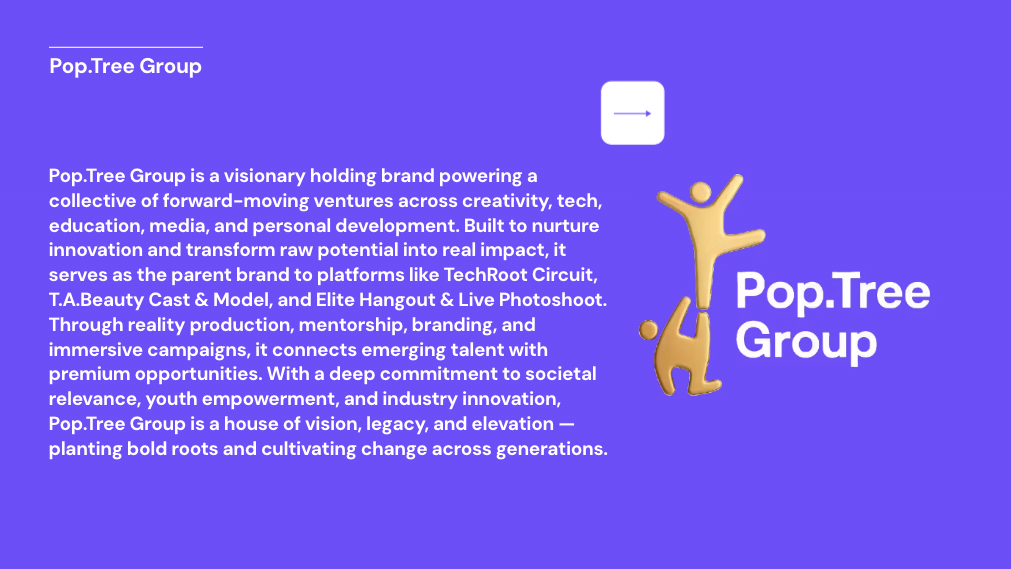 Pop.Tree Group

Pop.Tree Group is a visionary holding brand powering a collective of forward-moving ventures across creativity, tech, education, media, and personal development. Built to nurture innovation and transform raw potential into real impact, it serves as the parent brand to platforms like TechRoot Circuit, T.A.Beauty Cast & Model, and Elite Hangout & Live Photoshoot. Through reality production, mentorship, branding, and immersive campaigns, it connects emerging talent with premium opportunities. With a deep commitment to societal relevance, youth empowerment, and industry innovation, Pop.Tree Group is a house of vision, legacy, and elevation — planting bold roots and cultivating change across generations.

Pop.Tree Group